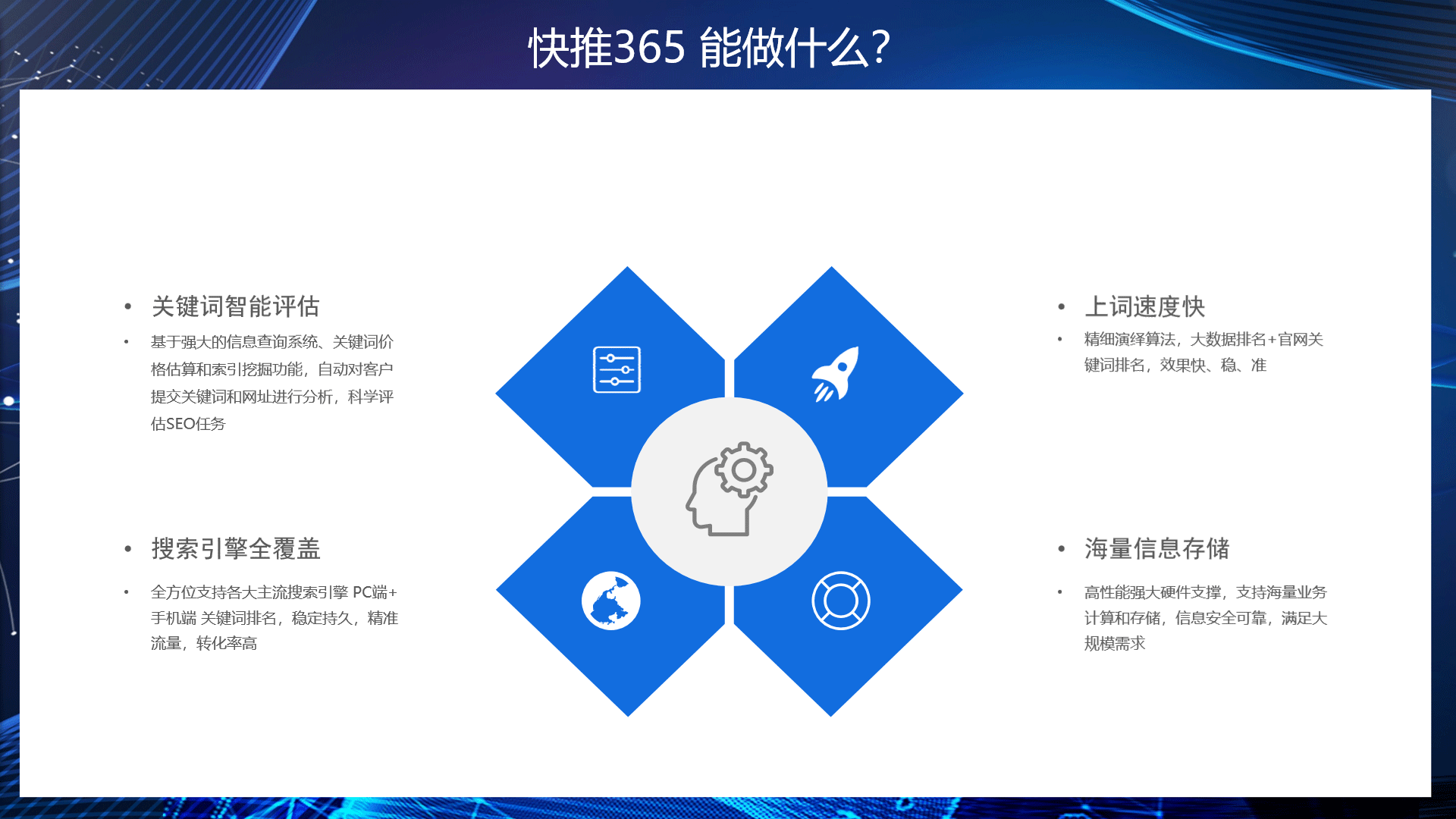 快推365 能做什么?

• 关键词智能评估

• 基于强大的信息查询系统、关键词价格估算和索引挖掘功能，自动对客户提交关键词和网址进行分析，科学评估SEO任务

• 搜索引擎全覆盖

• 全方位支持各大主流搜索引擎 PC端+手机端 关键词排名，稳定持久，精准流量，转化率高

• 上词速度快

• 精细演绎算法，大数据排名+官网关键词排名，效果快、稳、准

• 海量信息存储

• 高性能强大硬件支撑，支持海量业务计算和存储，信息安全可靠，满足大规模需求